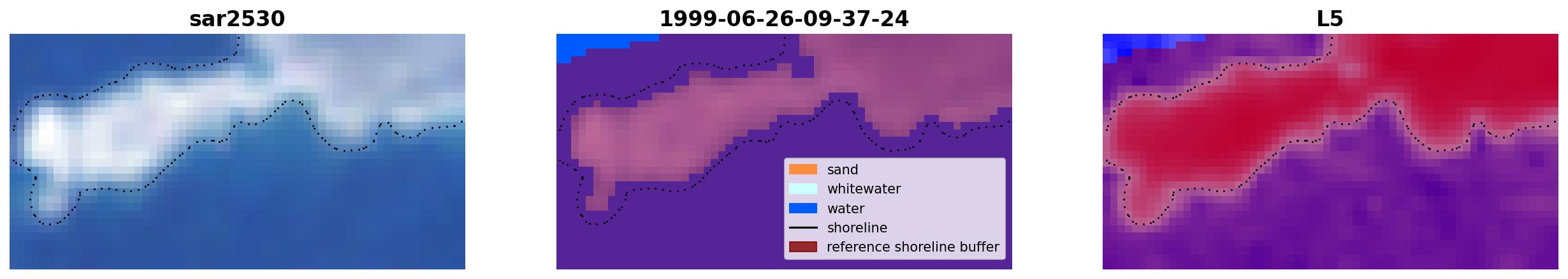 sar2530

1999-06-26-09-37-24

sand
whitewater
water
shoreline
reference shoreline buffer

L5